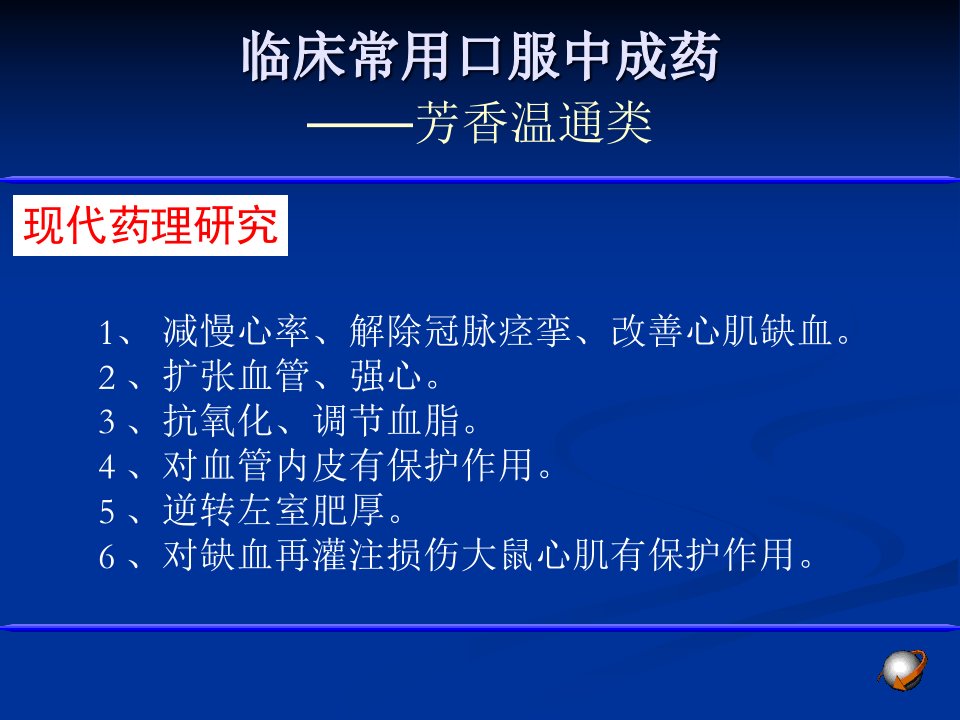 临床常用口服中成药
——芳香温通类

现代药理研究

1、 减慢心率、解除冠脉痉挛、改善心肌缺血。
2 、扩张血管、强心。
3 、抗氧化、调节血脂。
4 、对血管内皮有保护作用。
5 、逆转左室肥厚。
6 、对缺血再灌注损伤大鼠心肌有保护作用。